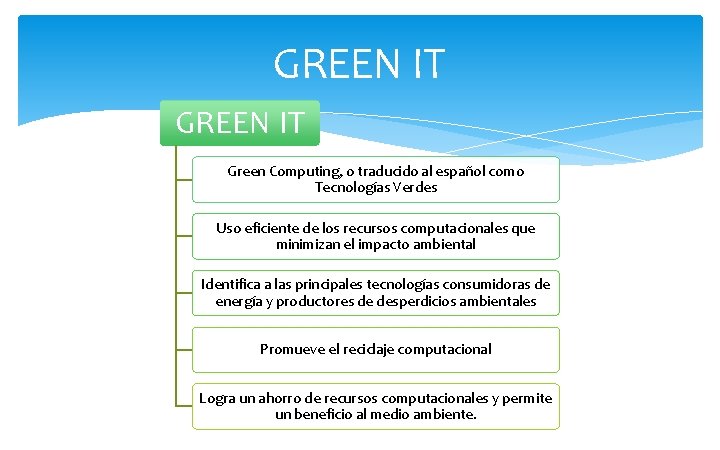 GREEN IT

GREEN IT

Green Computing, o traducido al español como Tecnologías Verdes

Uso eficiente de los recursos computacionales que minimizan el impacto ambiental

Identifica a las principales tecnologías consumidoras de energía y productores de desperdicios ambientales

Promueve el reciclaje computacional

Logra un ahorro de recursos computacionales y permite un beneficio al medio ambiente.